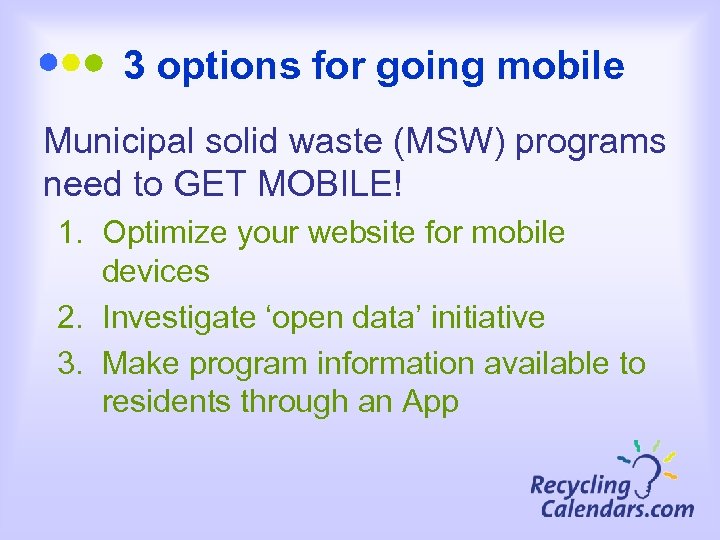 3 options for going mobile

Municipal solid waste (MSW) programs need to GET MOBILE!

1. Optimize your website for mobile devices
2. Investigate ‘open data’ initiative
3. Make program information available to residents through an App

Recycling Calendars.com